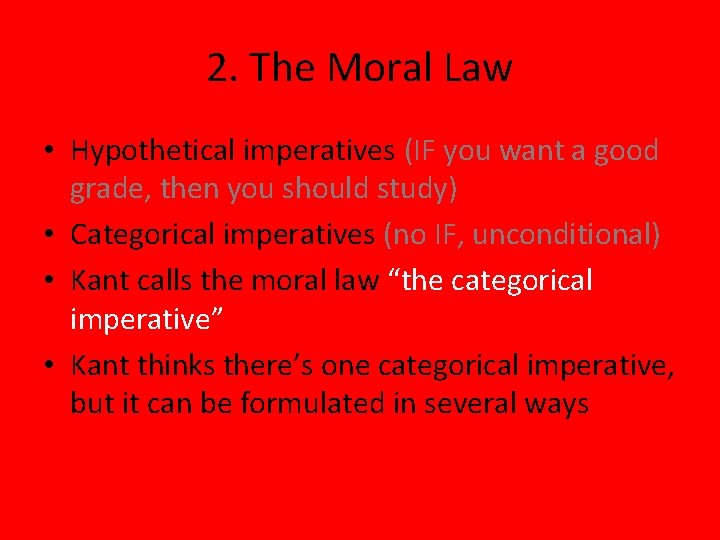 2. The Moral Law

• Hypothetical imperatives (IF you want a good grade, then you should study)

• Categorical imperatives (no IF, unconditional)

• Kant calls the moral law “the categorical imperative”

• Kant thinks there’s one categorical imperative, but it can be formulated in several ways